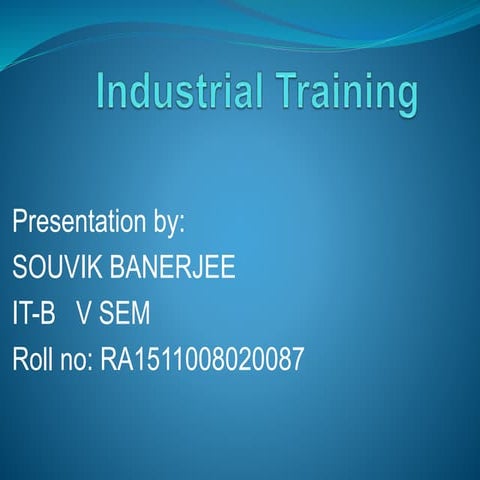 Industrial Training

Presentation by:
SOUVIK BANERJEE
IT-B V SEM
Roll no: RA1511008020087